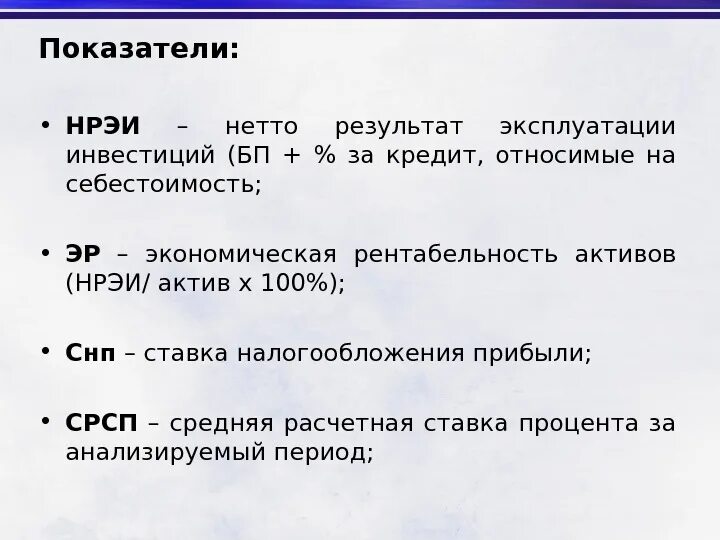 Показатели:

• НРЭИ – нетто результат эксплуатации инвестиций (БП + % за кредит, относимые на себестоимость;

• ЭР – экономическая рентабельность активов (НРЭИ/ актив х 100%);

• Снп – ставка налогообложения прибыли;

• СРСП – средняя расчетная ставка процента за анализируемый период;